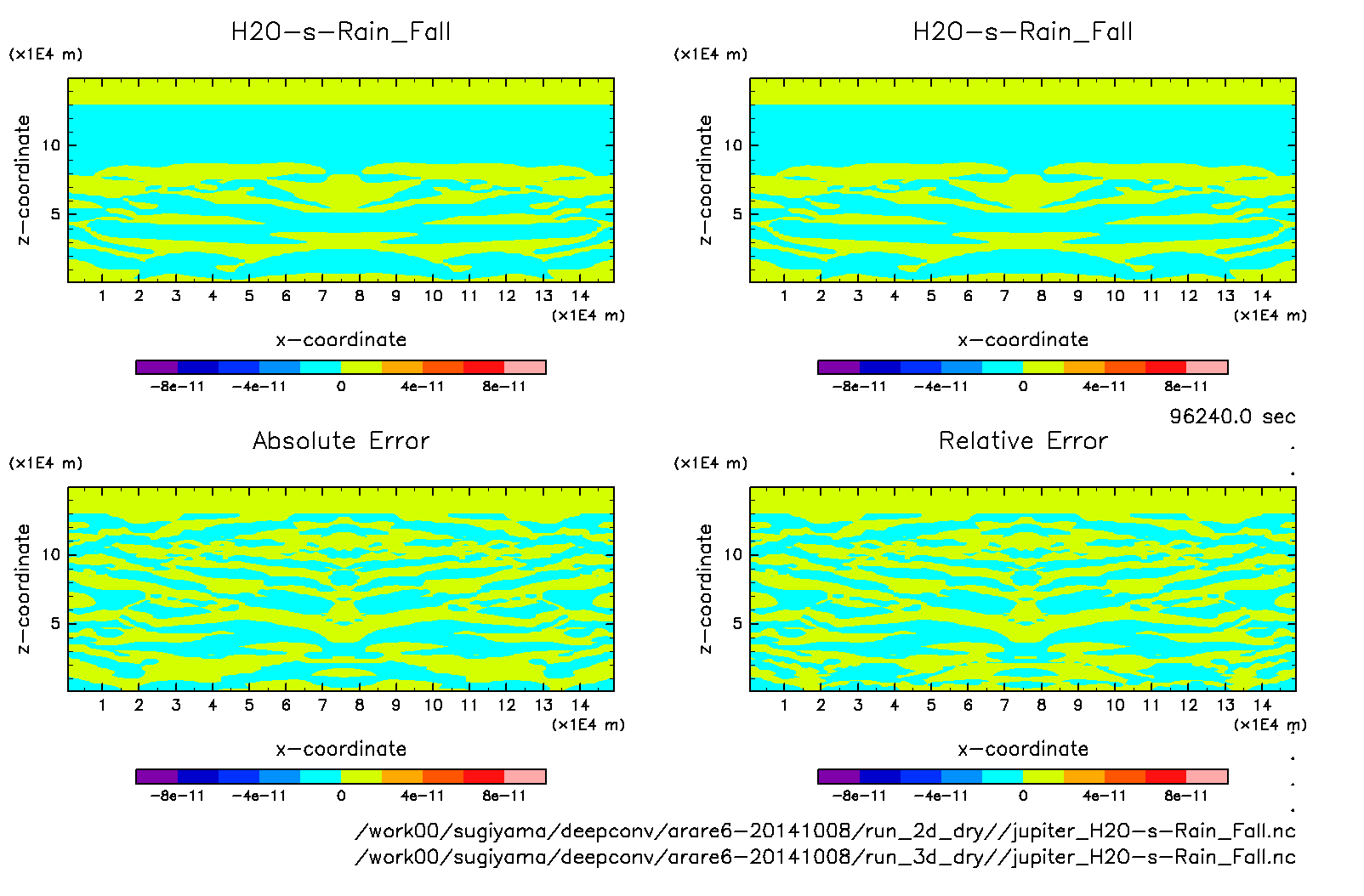 H2O-s-Rain_Fall

(x1E4 m)

z-coordinate

10

5

1 2 3 4 5 6 7 8 9 10 11 12 13 14

(x1E4 m)

x-coordinate

-8e-11 -4e-11 0 4e-11 8e-11

H2O-s-Rain_Fall

(x1E4 m)

z-coordinate

10

5

1 2 3 4 5 6 7 8 9 10 11 12 13 14

(x1E4 m)

x-coordinate

-8e-11 -4e-11 0 4e-11 8e-11

96240.0 sec

Absolute Error

(x1E4 m)

z-coordinate

10

5

1 2 3 4 5 6 7 8 9 10 11 12 13 14

(x1E4 m)

x-coordinate

-8e-11 -4e-11 0 4e-11 8e-11

Relative Error

(x1E4 m)

z-coordinate

10

5

1 2 3 4 5 6 7 8 9 10 11 12 13 14

(x1E4 m)

x-coordinate

-8e-11 -4e-11 0 4e-11 8e-11

/work00/sugiyama/deepconv/arare6-20141008/run_2d_dry//jupiter_H2O-s-Rain_Fall.nc
/work00/sugiyama/deepconv/arare6-20141008/run_3d_dry//jupiter_H2O-s-Rain_Fall.nc